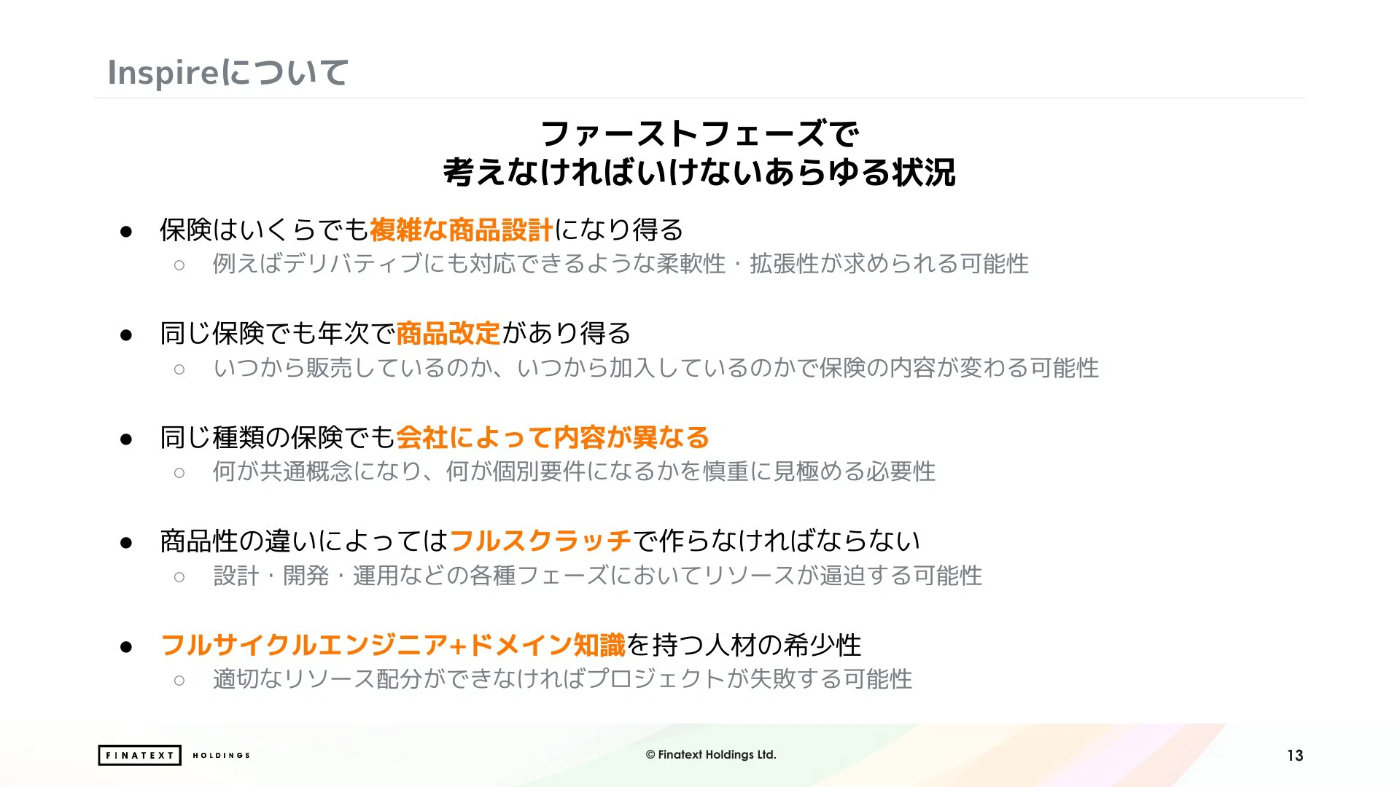 Inspireについて

ファーストフェーズで
考えなければいけないあらゆる状況

● 保険はいくらでも複雑な商品設計になり得る
○ 例えばデリバティブにも対応できるような柔軟性・拡張性が求められる可能性

● 同じ保険でも年次で商品改定があり得る
○ いつから販売しているのか、いつから加入しているのかで保険の内容が変わる可能性

● 同じ種類の保険でも会社によって内容が異なる
○ 何が共通概念になり、何が個別要件になるかを慎重に見極める必要性

● 商品性の違いによってはフルスクラッチで作らなければならない
○ 設計・開発・運用などの各種フェーズにおいてリソースが逼迫する可能性

● フルサイクルエンジニア+ドメイン知識を持つ人材の希少性
○ 適切なリソース配分ができなければプロジェクトが失敗する可能性

FINATEXT HOLDINGS

© Finatext Holdings Ltd.

13